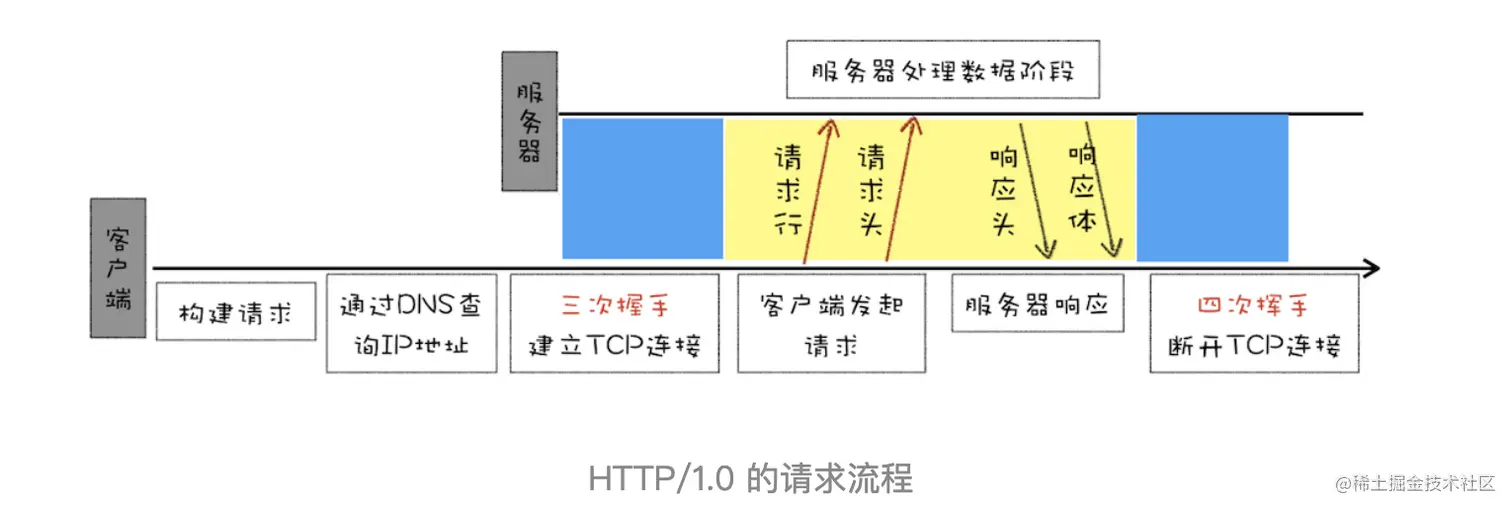 服务器处理数据阶段

服务器

请求行

请求头

响应头

响应体

客户端

构建请求

通过DNS查询IP地址

三次握手
建立TCP连接

客户端发起请求

服务器响应

四次挥手
断开TCP连接

HTTP/1.0 的请求流程

@稀土掘金技术社区